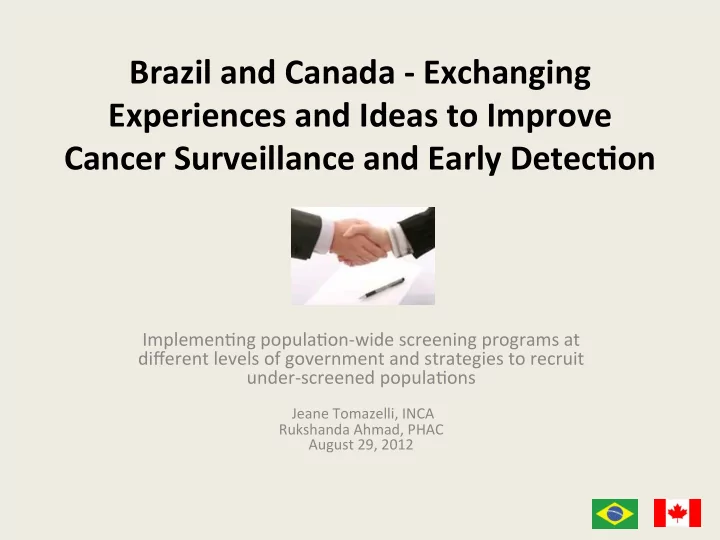 Brazil and Canada - Exchanging Experiences and Ideas to Improve Cancer Surveillance and Early Detection

Implementing population-wide screening programs at different levels of government and strategies to recruit under-screened populations

Jeane Tomazelli, INCA
Rukshanda Ahmad, PHAC
August 29, 2012